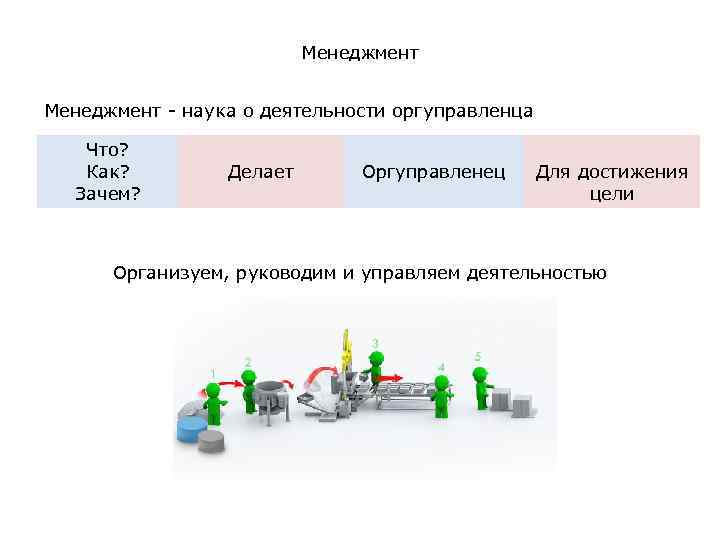 Менеджмент

Менеджмент - наука о деятельности оргуправленца

| Что? Как? Зачем? | Делает | Оргуправленец | Для достижения цели |
|---|---|---|---|

Организуем, руководим и управляем деятельностью

1 2 3 4 5